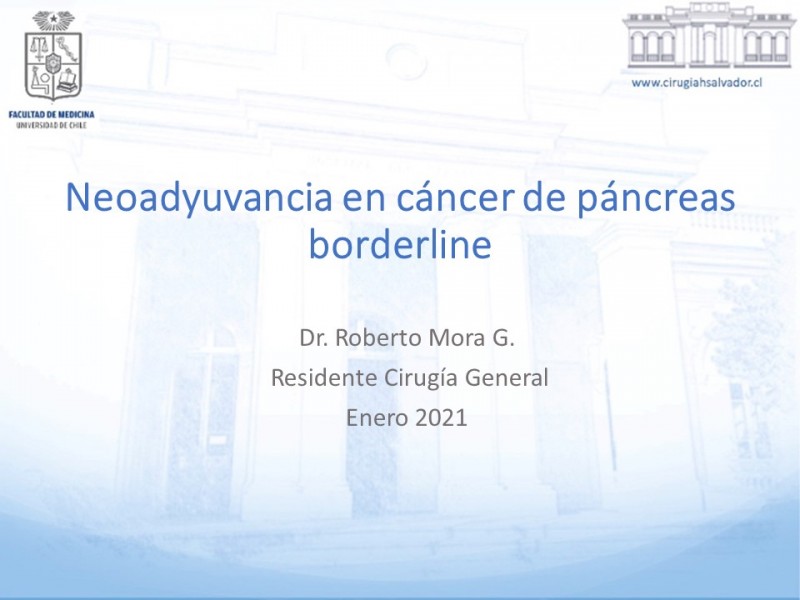 FACULTAD DE MEDICINA
UNIVERSIDAD DE CHILE

www.cirugiahsalvador.cl

Neoadyuvancia en cáncer de páncreas borderline

Dr. Roberto Mora G.

Residente Cirugía General

Enero 2021